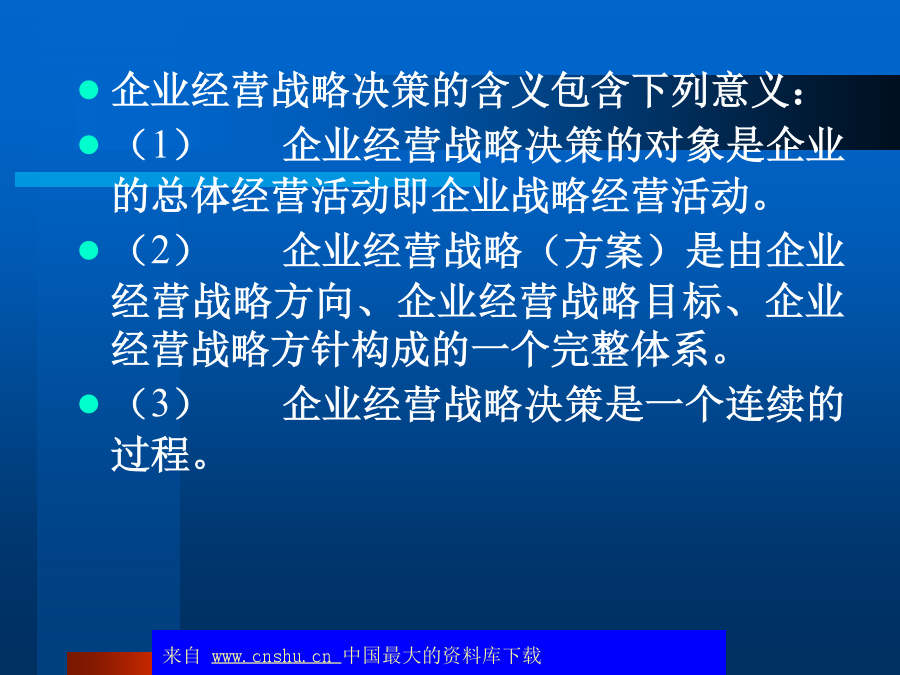 企业经营战略决策的含义包含下列意义：

（1） 企业经营战略决策的对象是企业的总体经营活动即企业战略经营活动。

（2） 企业经营战略（方案）是由企业经营战略方向、企业经营战略目标、企业经营战略方针构成的一个完整体系。

（3） 企业经营战略决策是一个连续的过程。

来自 www.cnshu.cn 中国最大的资料库下载